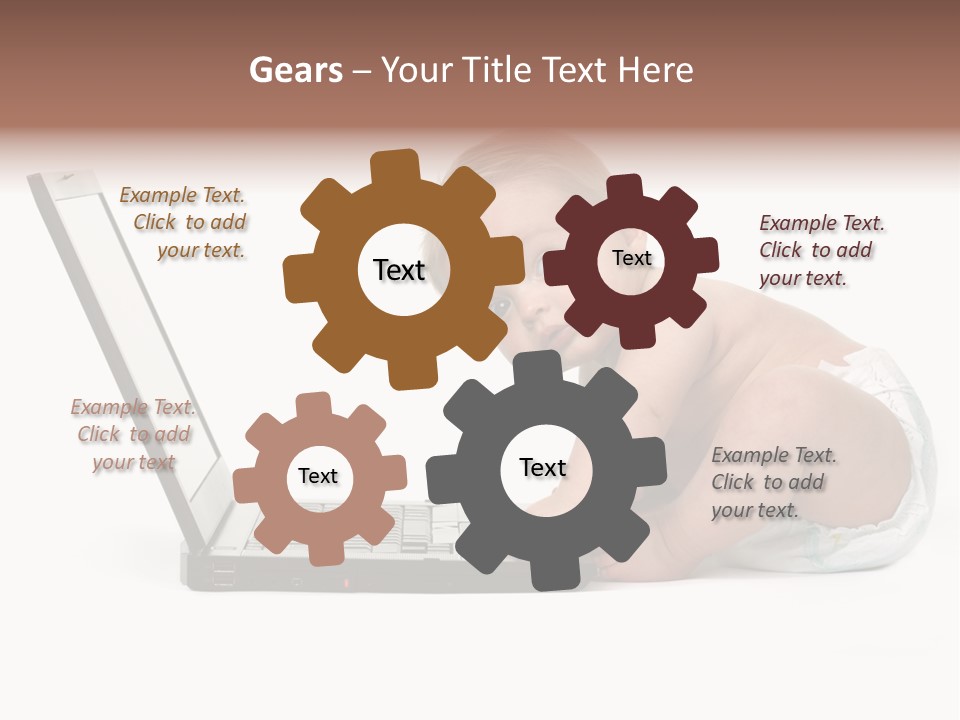 Gears – Your Title Text Here

Example Text. Click to add your text.

Text

Text

Example Text. Click to add your text.

Example Text. Click to add your text

Text

Text

Example Text. Click to add your text.